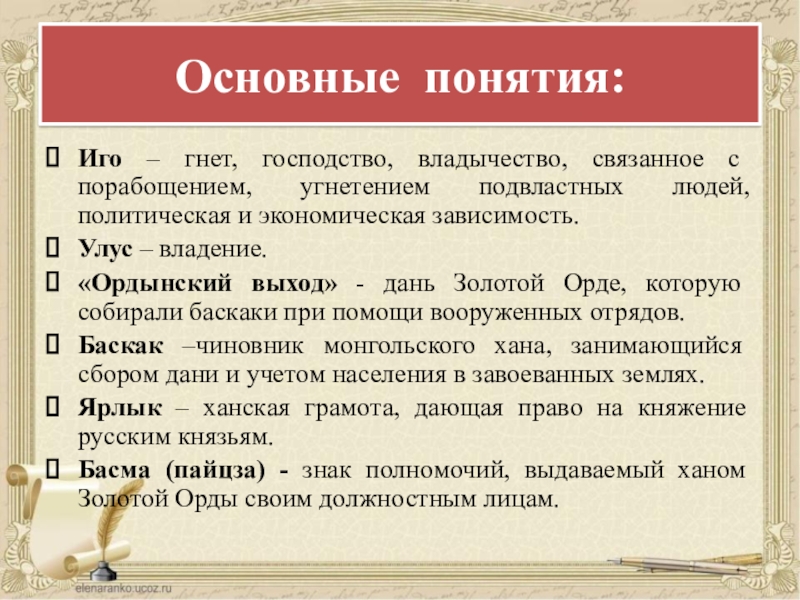 Основные понятия:

 Иго – гнет, господство, владычество, связанное с порабощением, угнетением подвластных людей, политическая и экономическая зависимость.

 Улус – владение.

 «Ордынский выход» - дань Золотой Орде, которую собирали баскаки при помощи вооруженных отрядов.

 Баскак –чиновник монгольского хана, занимающийся сбором дани и учетом населения в завоеванных землях.

 Ярлык – ханская грамота, дающая право на княжение русским князьям.

 Басма (пайцза) - знак полномочий, выдаваемый ханом Золотой Орды своим должностным лицам.

elenaranko.ucoz.ru